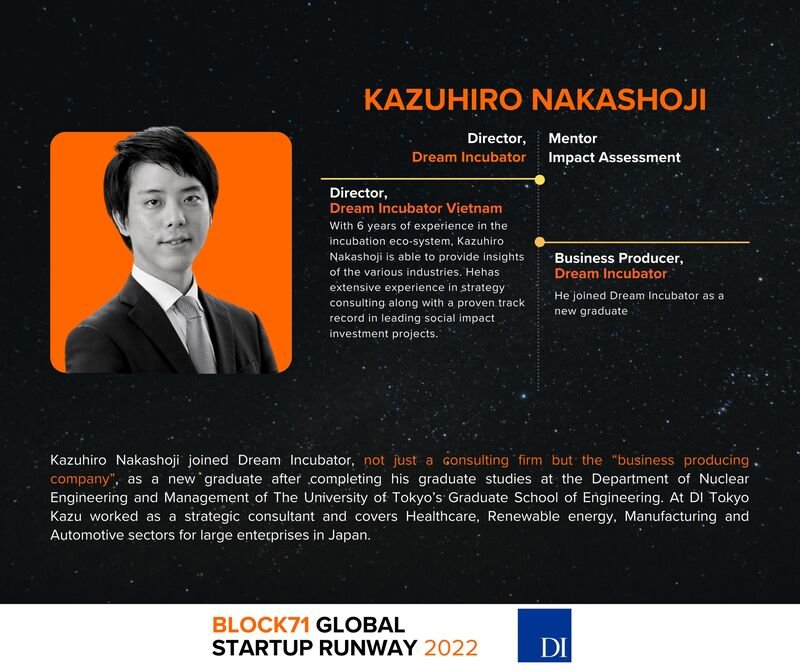 KAZUHIRO NAKASHOJI

Director,
Dream Incubator

Mentor
Impact Assessment

Director,
Dream Incubator Vietnam
With 6 years of experience in the incubation eco-system, Kazuhiro Nakashoji is able to provide insights of the various industries. Hehas extensive experience in strategy consulting along with a proven track record in leading social impact investment projects.

Business Producer,
Dream Incubator
He joined Dream Incubator as a new graduate

Kazuhiro Nakashoji joined Dream Incubator, not just a consulting firm but the "business producing company", as a new graduate after completing his graduate studies at the Department of Nuclear Engineering and Management of The University of Tokyo's Graduate School of Engineering. At DI Tokyo Kazu worked as a strategic consultant and covers Healthcare, Renewable energy, Manufacturing and Automotive sectors for large enterprises in Japan.

BLOCK71 GLOBAL
STARTUP RUNWAY 2022

DI